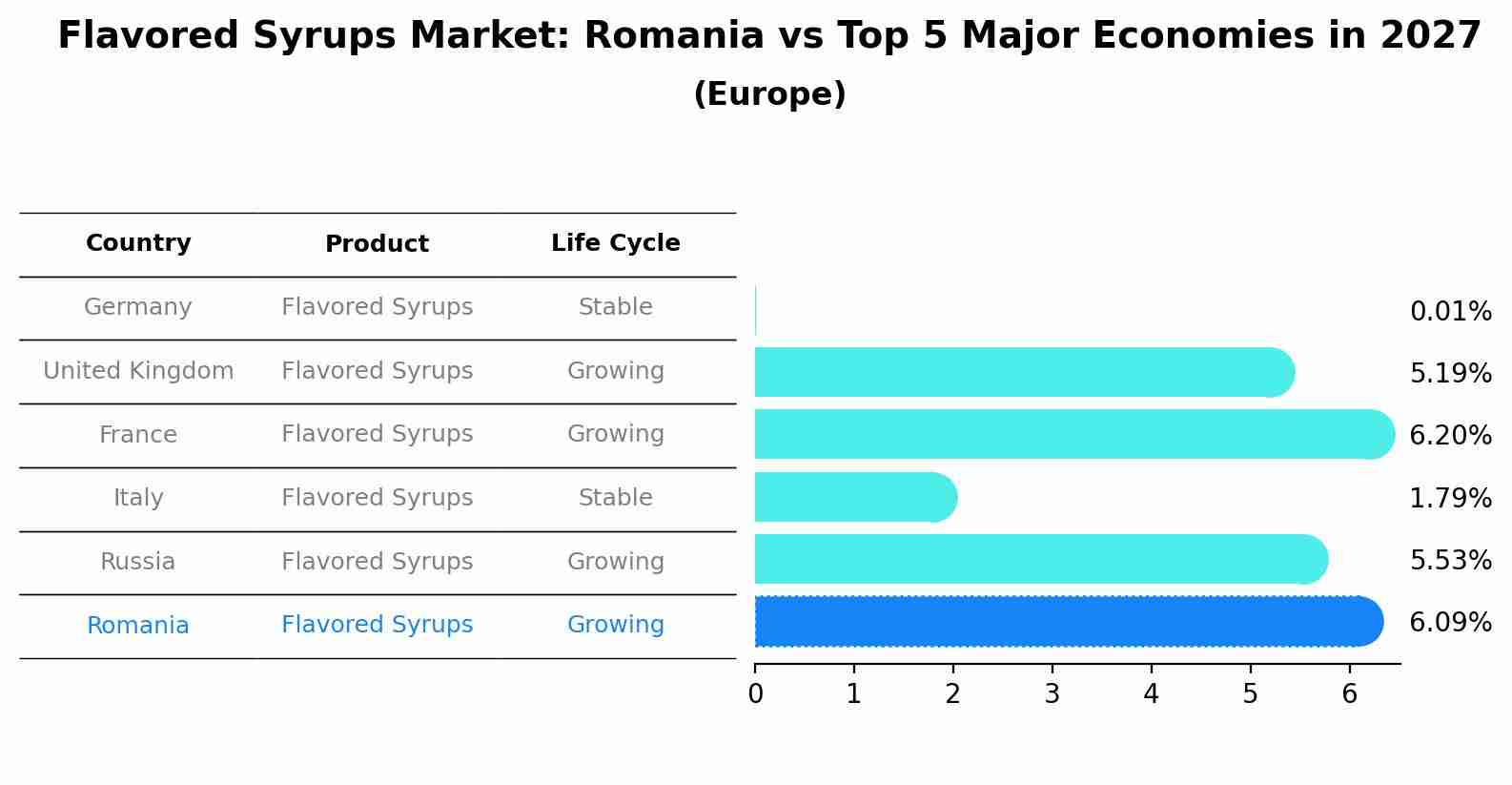 Flavored Syrups Market: Romania vs Top 5 Major Economies in 2027
(Europe)

| Country | Product | Life Cycle |
|---|---|---|
| Germany | Flavored Syrups | Stable |
| United Kingdom | Flavored Syrups | Growing |
| France | Flavored Syrups | Growing |
| Italy | Flavored Syrups | Stable |
| Russia | Flavored Syrups | Growing |
| Romania | Flavored Syrups | Growing |

0.01%
5.19%
6.20%
1.79%
5.53%
6.09%

0 1 2 3 4 5 6